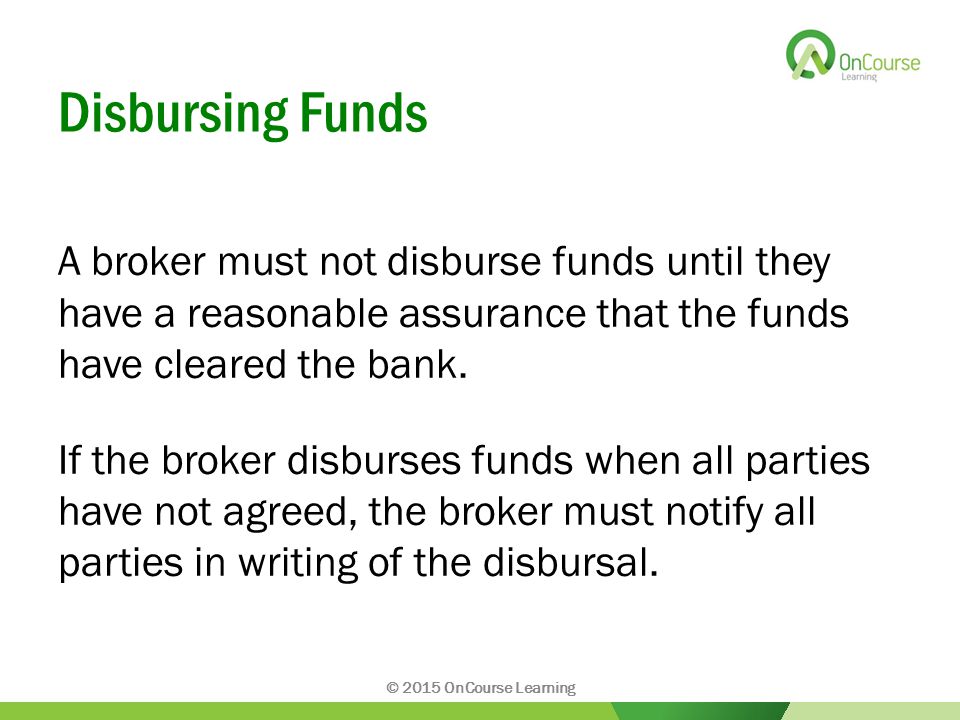 OnCourse Learning

Disbursing Funds

A broker must not disburse funds until they have a reasonable assurance that the funds have cleared the bank.

If the broker disburses funds when all parties have not agreed, the broker must notify all parties in writing of the disbursal.

© 2015 OnCourse Learning